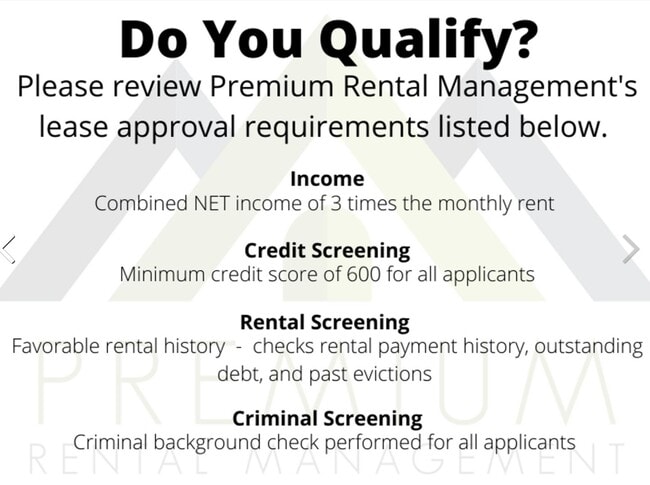 Do You Qualify?
Please review Premium Rental Management's lease approval requirements listed below.

Income
Combined NET income of 3 times the monthly rent

Credit Screening
Minimum credit score of 600 for all applicants

Rental Screening
Favorable rental history - checks rental payment history, outstanding debt, and past evictions

Criminal Screening
Criminal background check performed for all applicants

PREMIUM
RENTAL MANAGEMENT